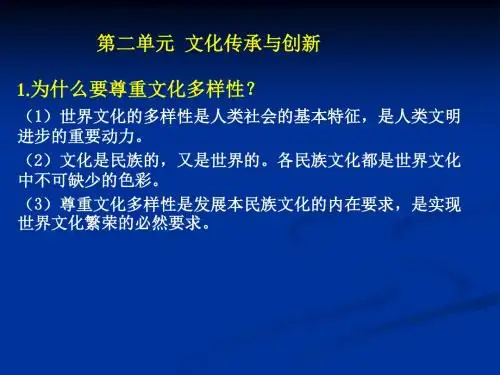 第二单元 文化传承与创新

1.为什么要尊重文化多样性？

（1）世界文化的多样性是人类社会的基本特征，是人类文明进步的重要动力。

（2）文化是民族的，又是世界的。各民族文化都是世界文化中不可缺少的色彩。

（3）尊重文化多样性是发展本民族文化的内在要求，是实现世界文化繁荣的必然要求。